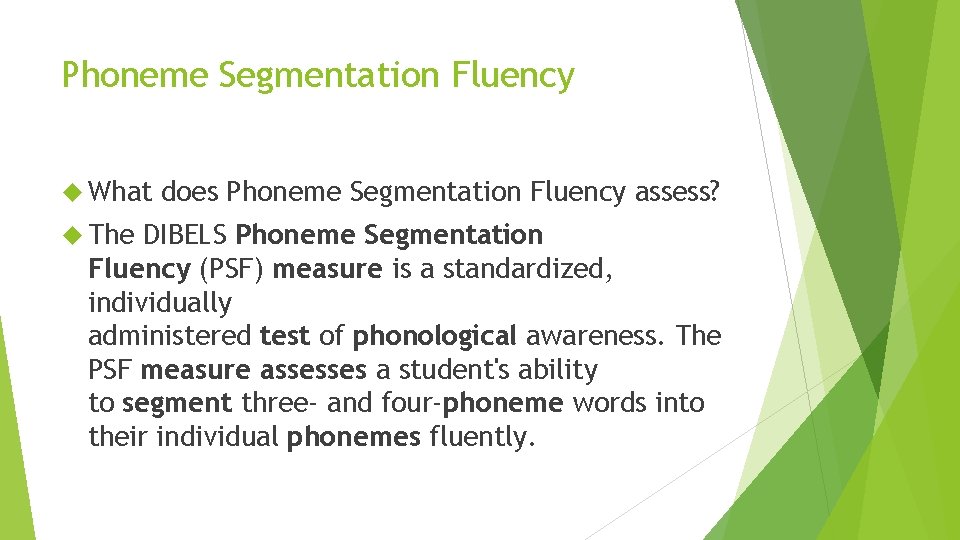 Phoneme Segmentation Fluency

What does Phoneme Segmentation Fluency assess?

The DIBELS Phoneme Segmentation Fluency (PSF) measure is a standardized, individually administered test of phonological awareness. The PSF measure assesses a student's ability to segment three- and four-phoneme words into their individual phonemes fluently.